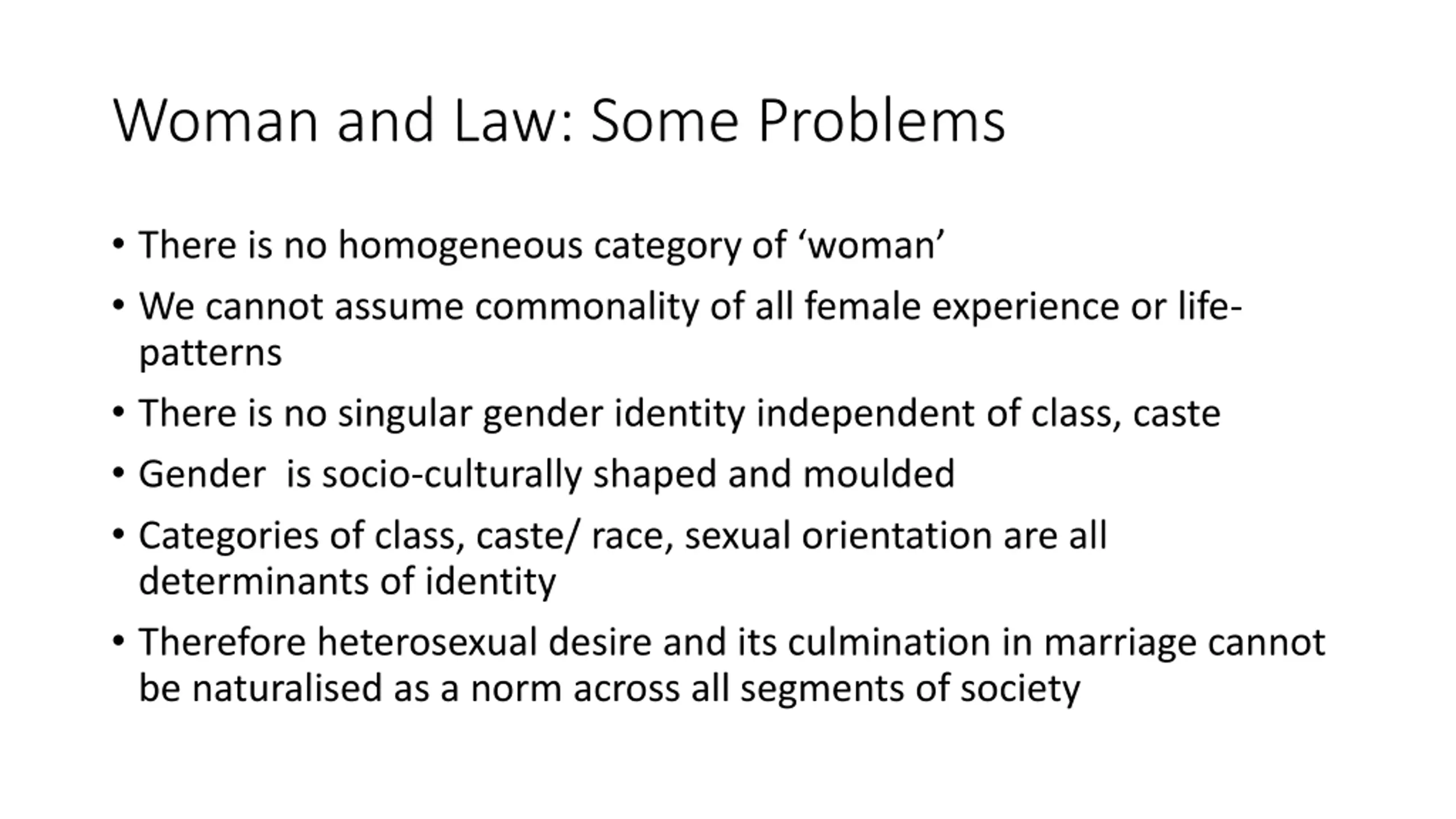 Woman and Law: Some Problems

• There is no homogeneous category of ‘woman’
• We cannot assume commonality of all female experience or life-patterns
• There is no singular gender identity independent of class, caste
• Gender is socio-culturally shaped and moulded
• Categories of class, caste/ race, sexual orientation are all determinants of identity
• Therefore heterosexual desire and its culmination in marriage cannot be naturalised as a norm across all segments of society